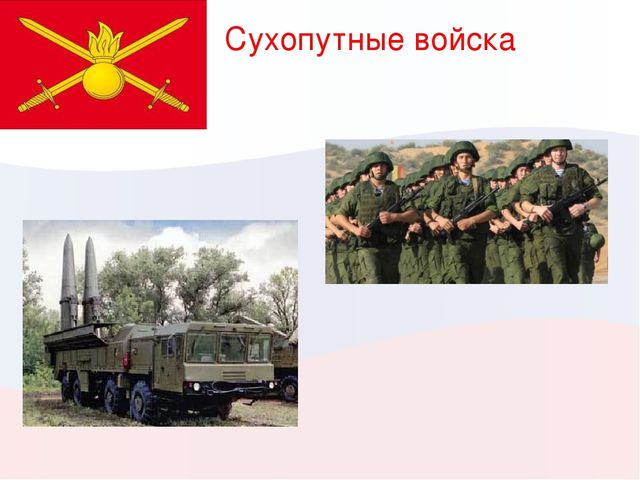 Сухопутные войска